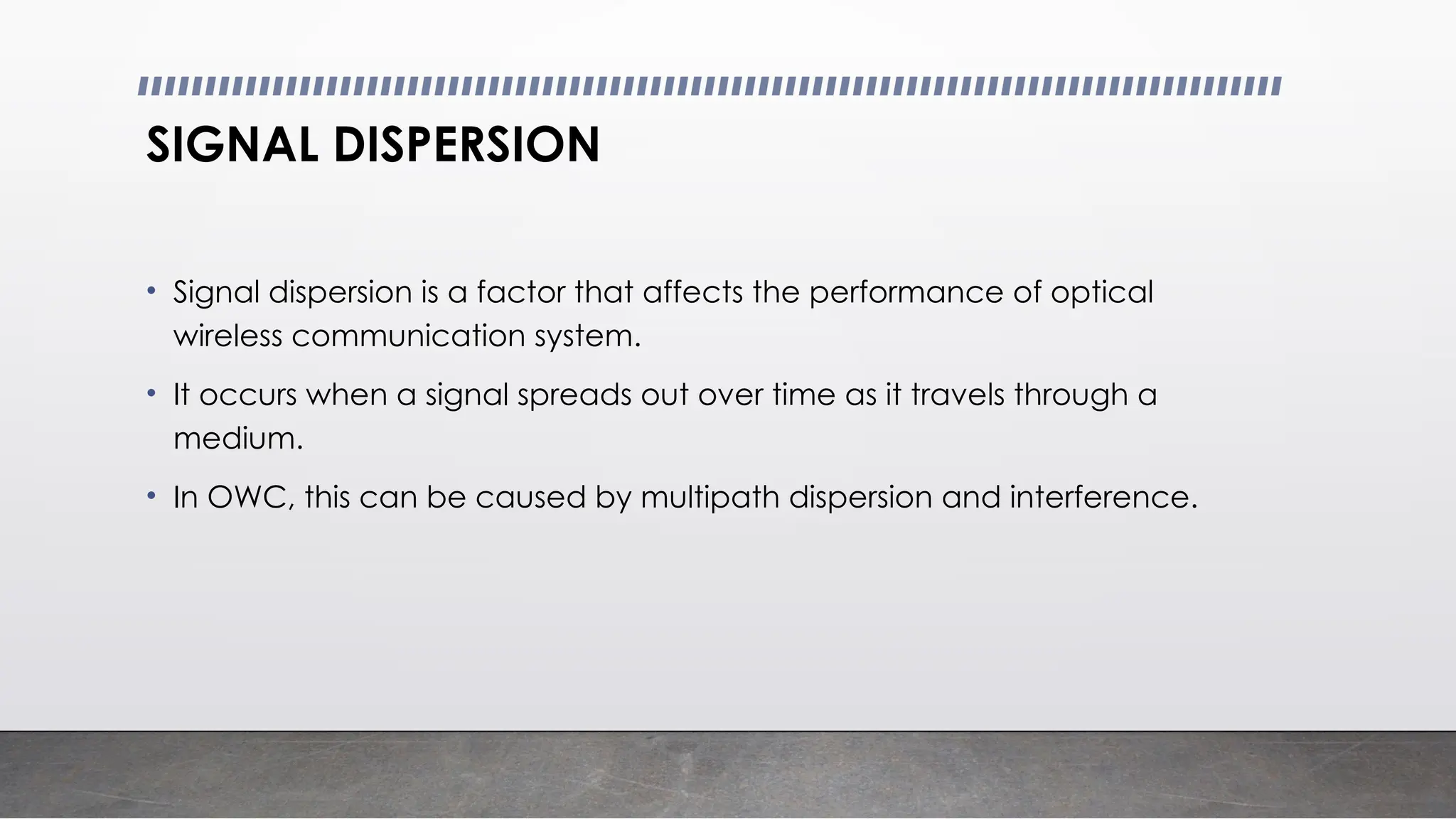 SIGNAL DISPERSION

• Signal dispersion is a factor that affects the performance of optical wireless communication system.

• It occurs when a signal spreads out over time as it travels through a medium.

• In OWC, this can be caused by multipath dispersion and interference.